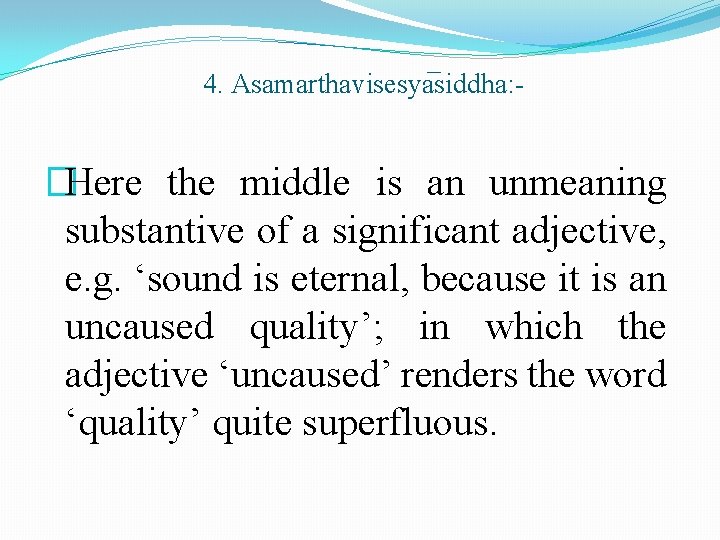 4. Asamarthavisesyāsiddha:-

Here the middle is an unmeaning substantive of a significant adjective, e.g. ‘sound is eternal, because it is an uncaused quality’; in which the adjective ‘uncaused’ renders the word ‘quality’ quite superfluous.